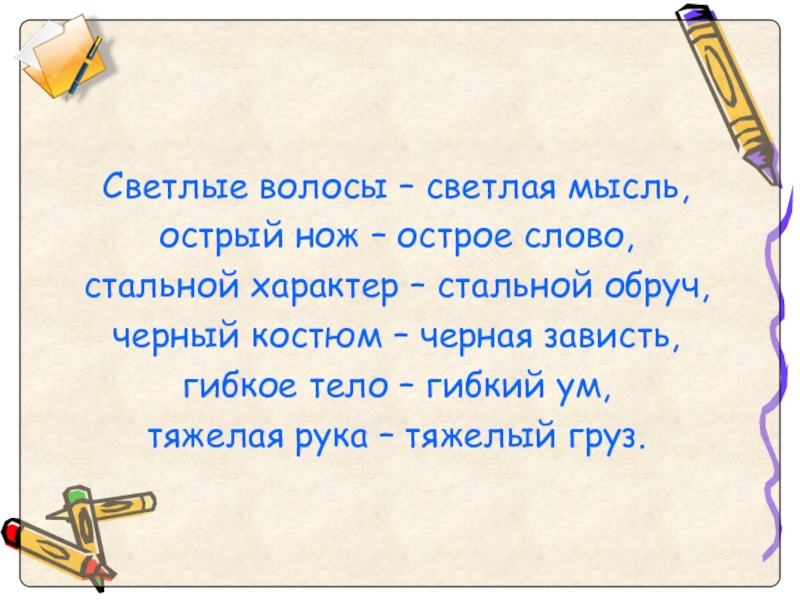 Светлые волосы – светлая мысль,
острый нож – острое слово,
стальной характер – стальной обруч,
черный костюм – черная зависть,
гибкое тело – гибкий ум,
тяжелая рука – тяжелый груз.